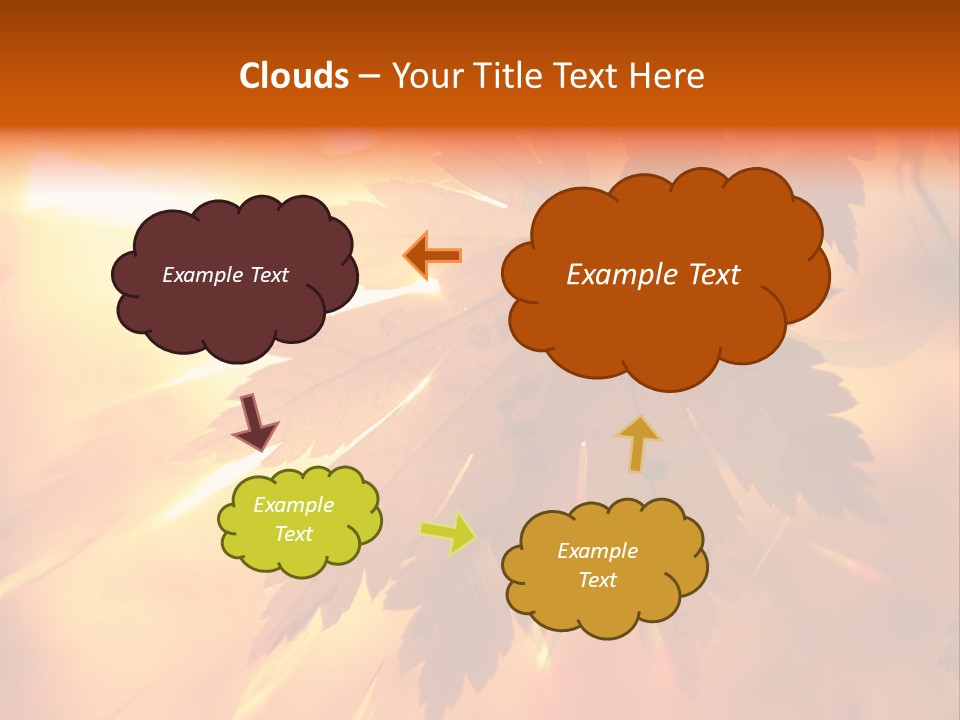 Clouds – Your Title Text Here

Example Text

Example Text

Example Text

Example Text